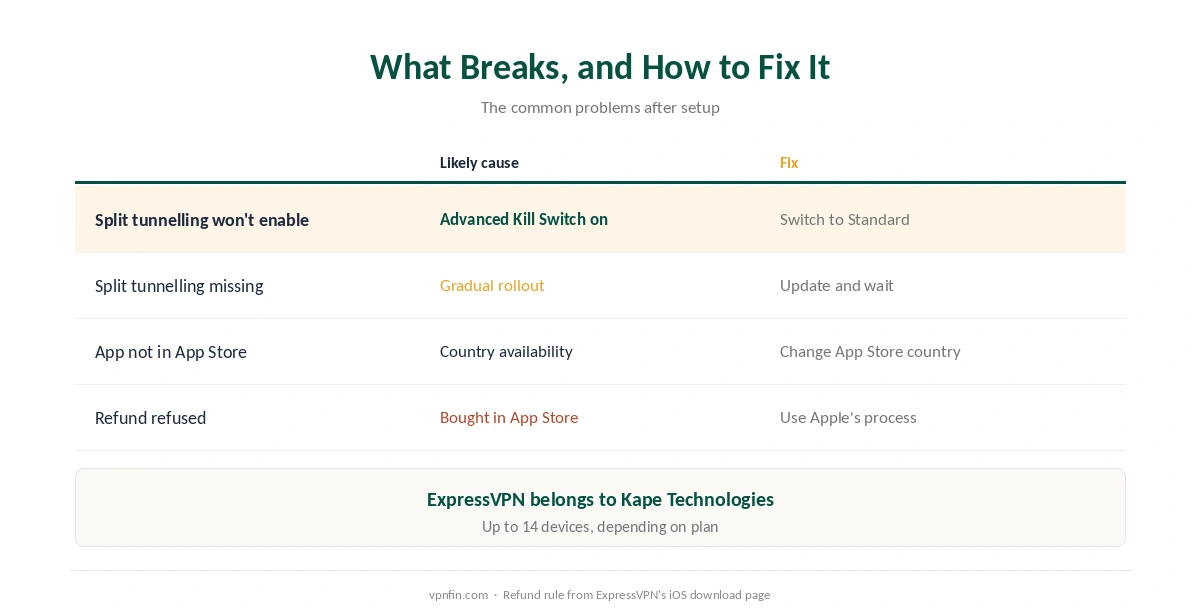 What Breaks, and How to Fix It

The common problems after setup

| | Likely cause | Fix |
|---|---|---|
| Split tunnelling won't enable | Advanced Kill Switch on | Switch to Standard |
| Split tunnelling missing | Gradual rollout | Update and wait |
| App not in App Store | Country availability | Change App Store country |
| Refund refused | Bought in App Store | Use Apple's process |

ExpressVPN belongs to Kape Technologies

Up to 14 devices, depending on plan

vpnfin.com · Refund rule from ExpressVPN's iOS download page